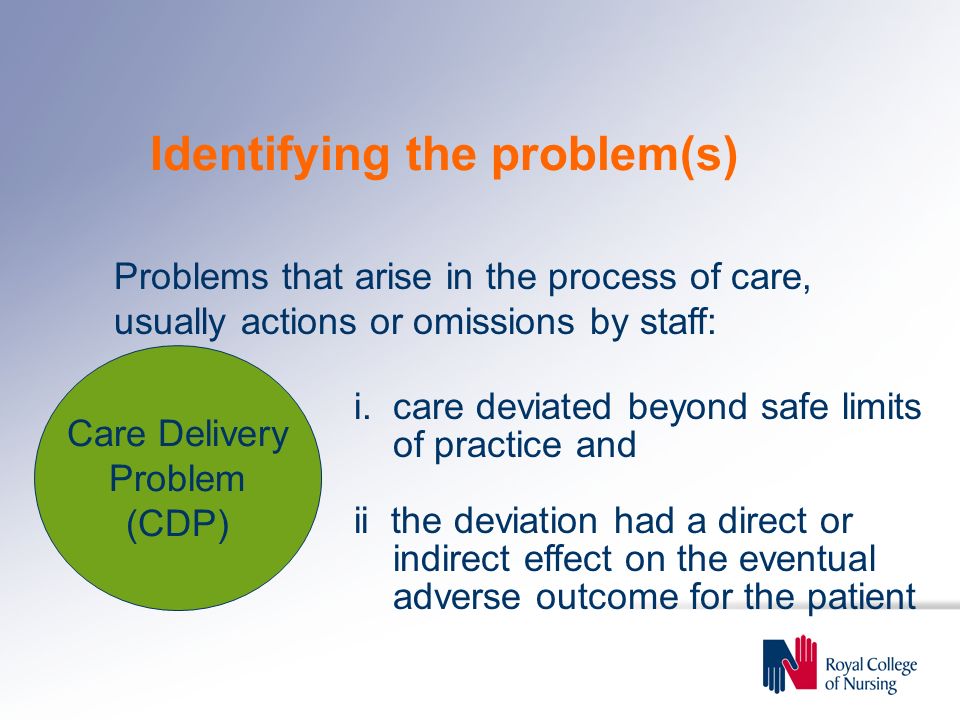 Identifying the problem(s)

Problems that arise in the process of care, usually actions or omissions by staff:

Care Delivery Problem (CDP)

i. care deviated beyond safe limits of practice and

ii the deviation had a direct or indirect effect on the eventual adverse outcome for the patient

Royal College of Nursing